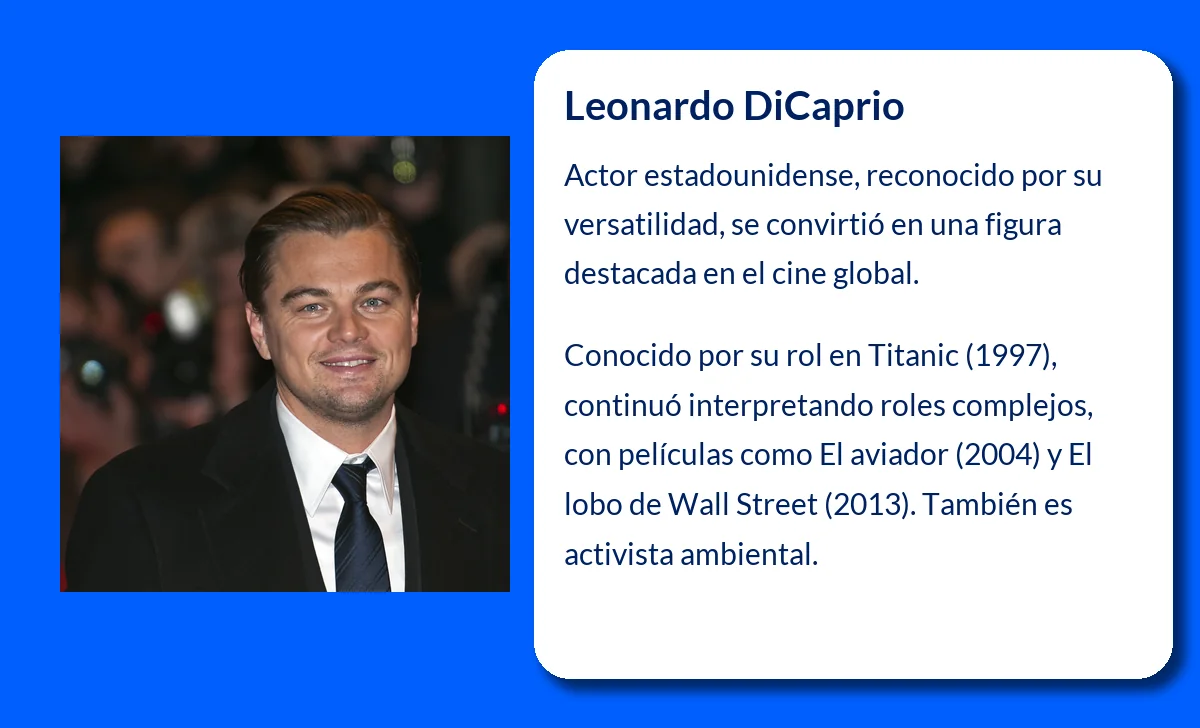 Leonardo DiCaprio

Actor estadounidense, reconocido por su versatilidad, se convirtió en una figura destacada en el cine global.

Conocido por su rol en Titanic (1997), continuó interpretando roles complejos, con películas como El aviador (2004) y El lobo de Wall Street (2013). También es activista ambiental.